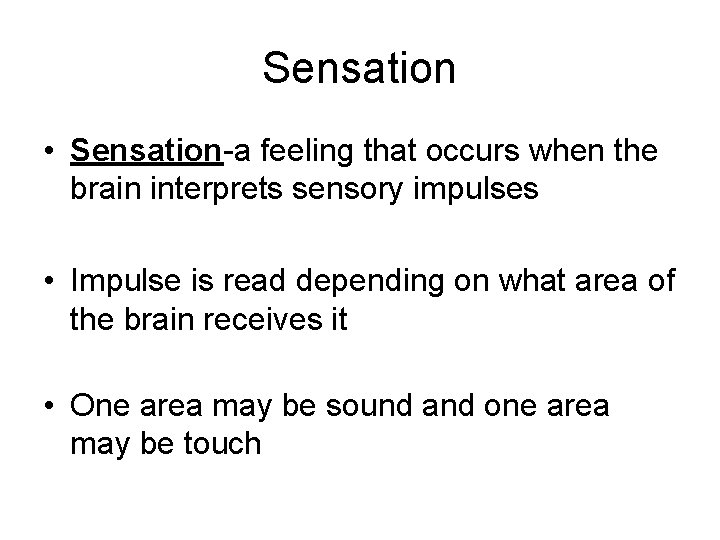 Sensation

• Sensation-a feeling that occurs when the brain interprets sensory impulses

• Impulse is read depending on what area of the brain receives it

• One area may be sound and one area may be touch